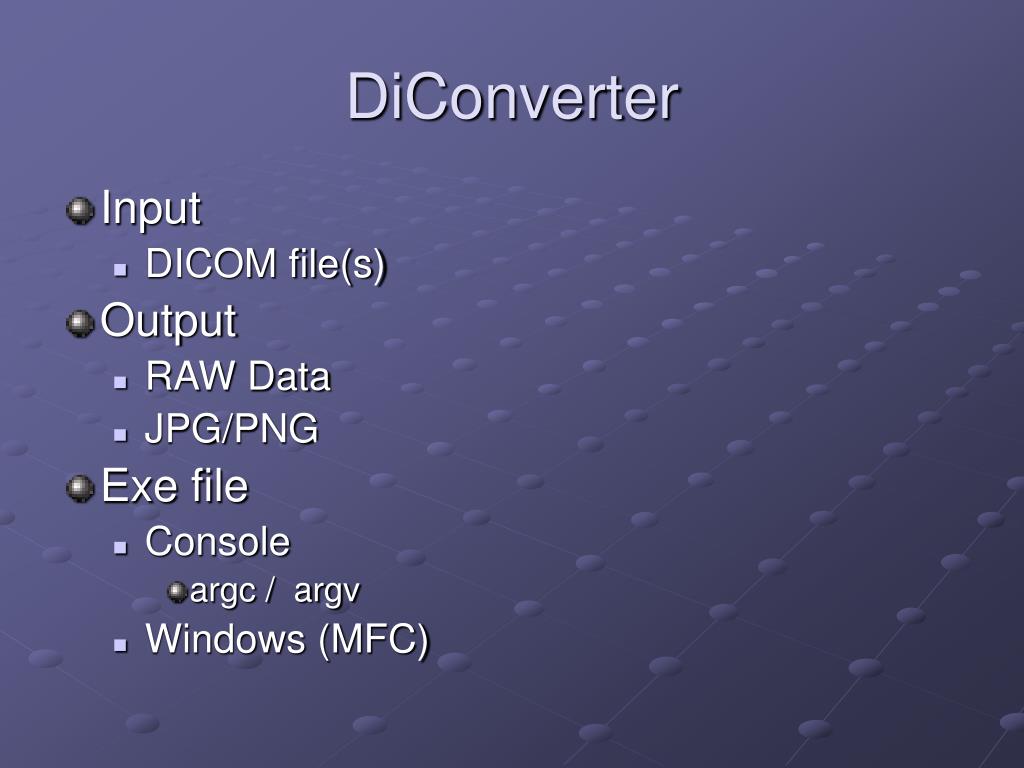 DiConverter

Input
DICOM file(s)
Output
RAW Data
JPG/PNG
Exe file
Console
argc / argv
Windows (MFC)